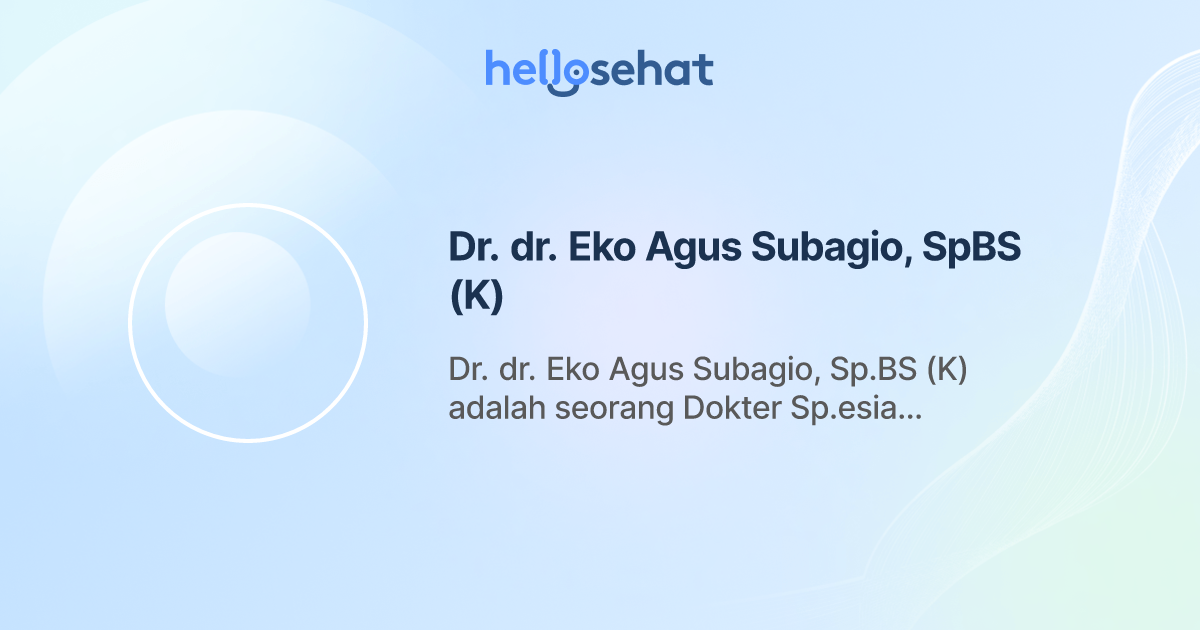 hellosehat

Dr. dr. Eko Agus Subagio, SpBS (K)

Dr. dr. Eko Agus Subagio, Sp.BS (K) adalah seorang Dokter Sp.esia...